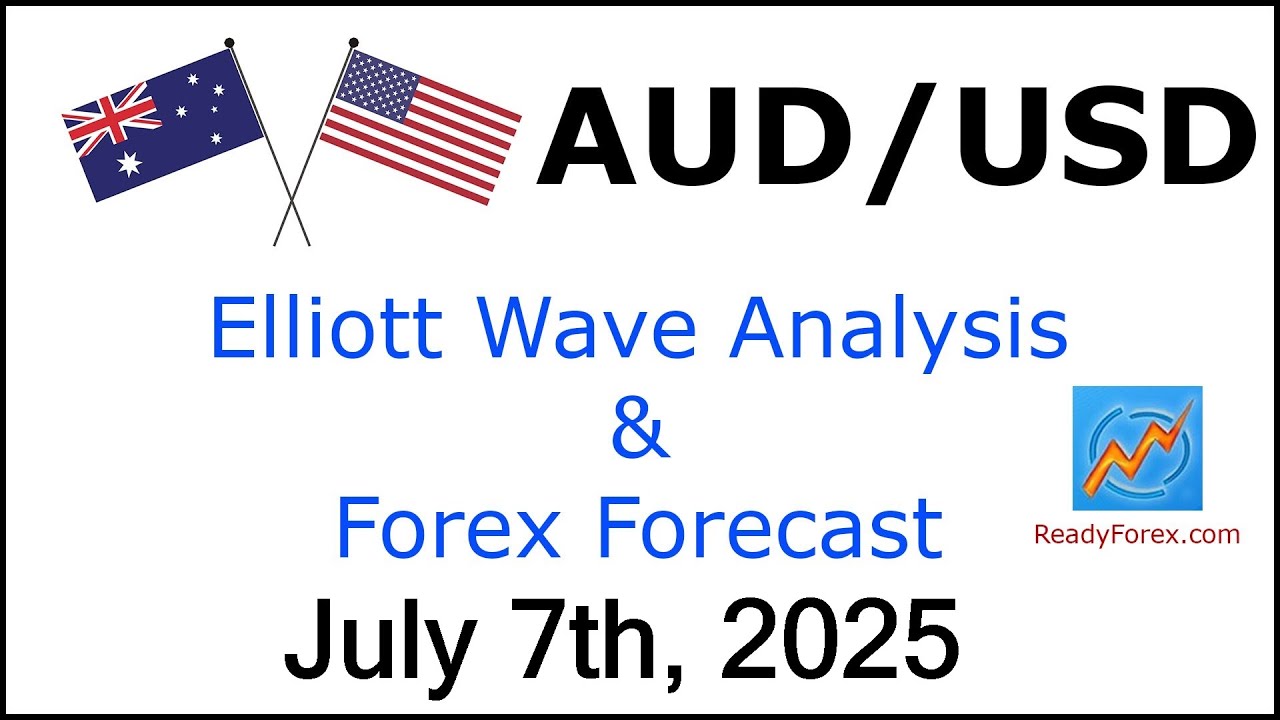 AUD/USD

Elliott Wave Analysis
&
Forex Forecast

ReadyForex.com

July 7th, 2025